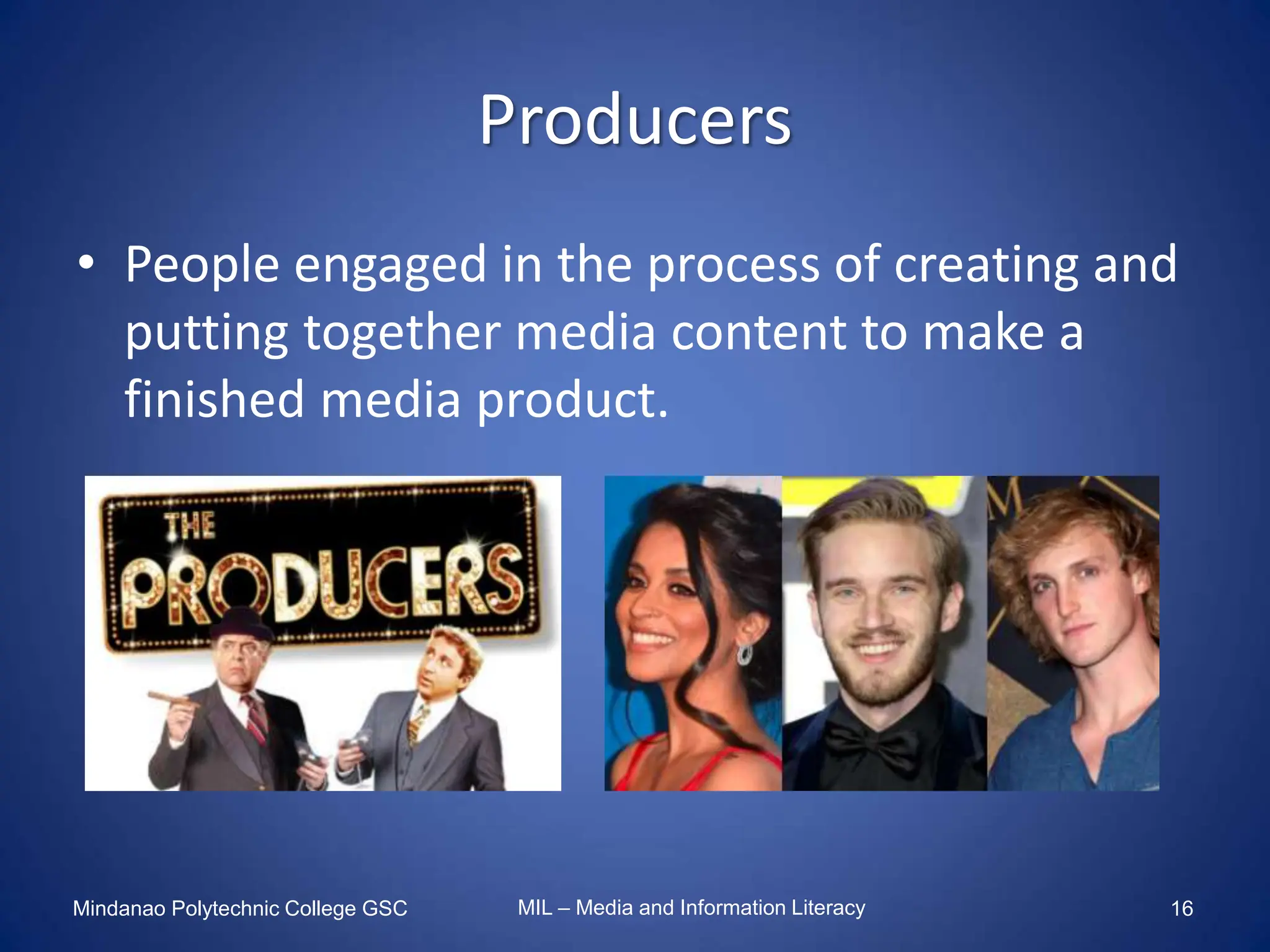 Producers

• People engaged in the process of creating and putting together media content to make a finished media product.

THE PRODUCERS

Mindanao Polytechnic College GSC MIL – Media and Information Literacy 16